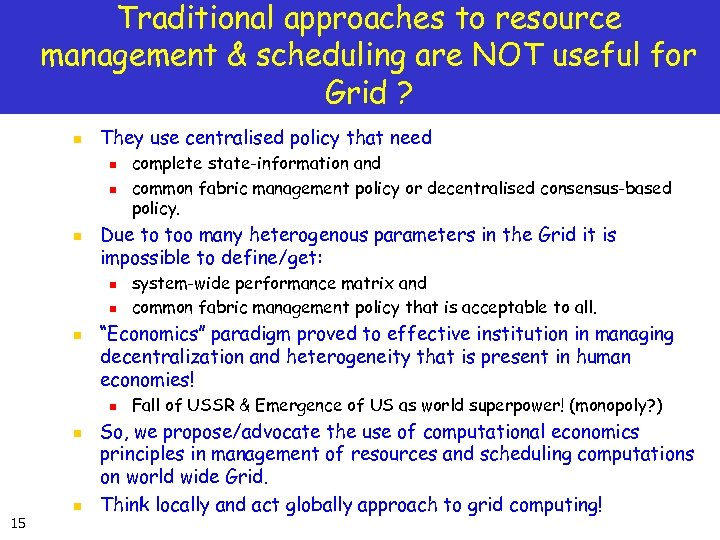 Traditional approaches to resource management & scheduling are NOT useful for Grid ?

- They use centralised policy that need
  - complete state-information and
  - common fabric management policy or decentralised consensus-based policy.
- Due to too many heterogenous parameters in the Grid it is impossible to define/get:
  - system-wide performance matrix and
  - common fabric management policy that is acceptable to all.
- "Economics" paradigm proved to effective institution in managing decentralization and heterogeneity that is present in human economies!
  - Fall of USSR & Emergence of US as world superpower! (monopoly?)
- So, we propose/advocate the use of computational economics principles in management of resources and scheduling computations on world wide Grid.
- Think locally and act globally approach to grid computing!

15